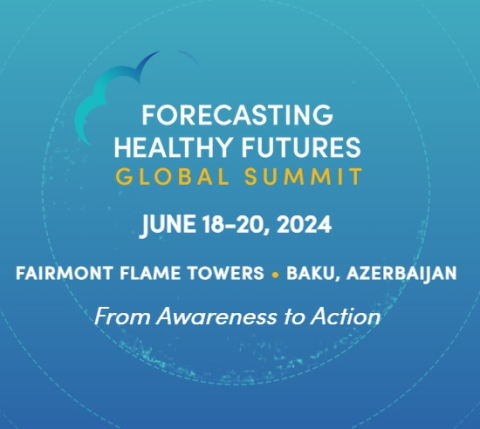 FORECASTING HEALTHY FUTURES
GLOBAL SUMMIT

JUNE 18–20, 2024

FAIRMONT FLAME TOWERS • BAKU, AZERBAIJAN

From Awareness to Action